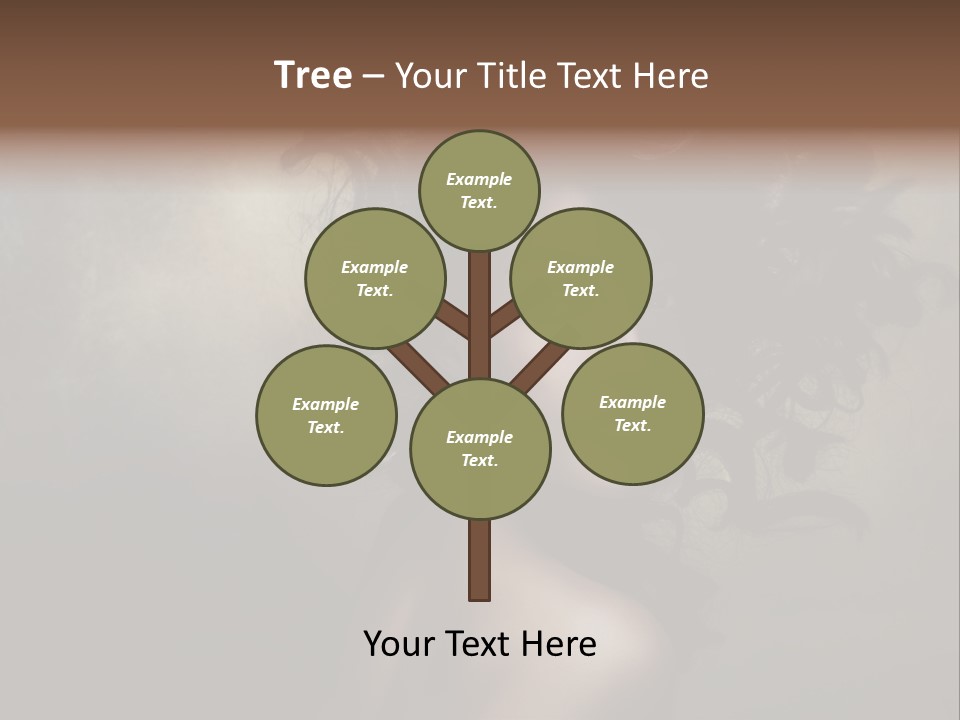 Tree – Your Title Text Here

Example Text.

Example Text.

Example Text.

Example Text.

Example Text.

Example Text.

Your Text Here